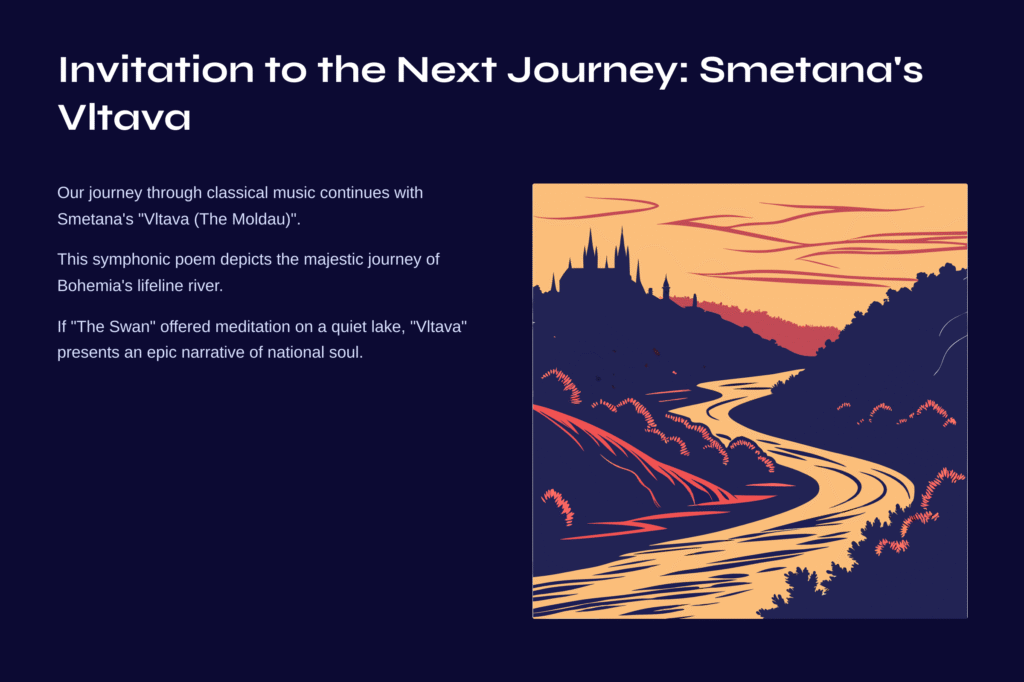 Invitation to the Next Journey: Smetana's Vltava

Our journey through classical music continues with Smetana's "Vltava (The Moldau)".

This symphonic poem depicts the majestic journey of Bohemia's lifeline river.

If "The Swan" offered meditation on a quiet lake, "Vltava" presents an epic narrative of national soul.